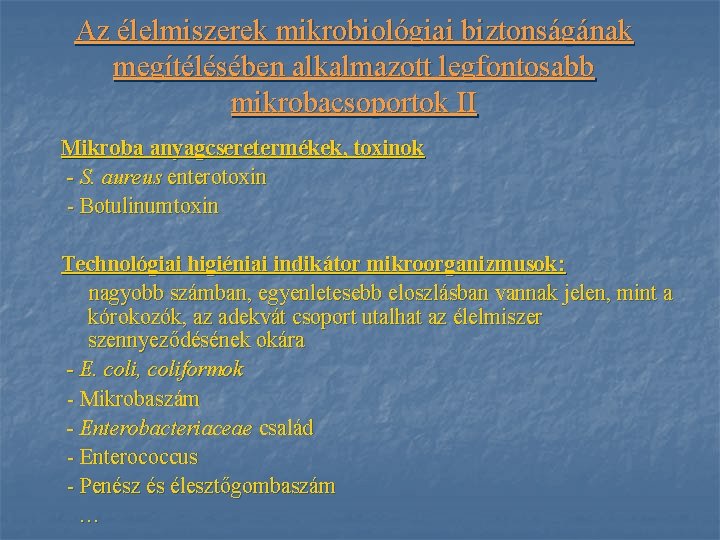 Az élelmiszerek mikrobiológiai biztonságának megítélésében alkalmazott legfontosabb mikrobacsoportok II

Mikroba anyagcseretermékek, toxinok
- S. aureus enterotoxin
- Botulinumtoxin

Technológiai higiéniai indikátor mikroorganizmusok:
nagyobb számban, egyenletesebb eloszlásban vannak jelen, mint a kórokozók, az adekvát csoport utalhat az élelmiszer szennyeződésének okára
- E. coli, coliformok
- Mikrobaszám
- Enterobacteriaceae család
- Enterococcus
- Penész és élesztőgombaszám
…